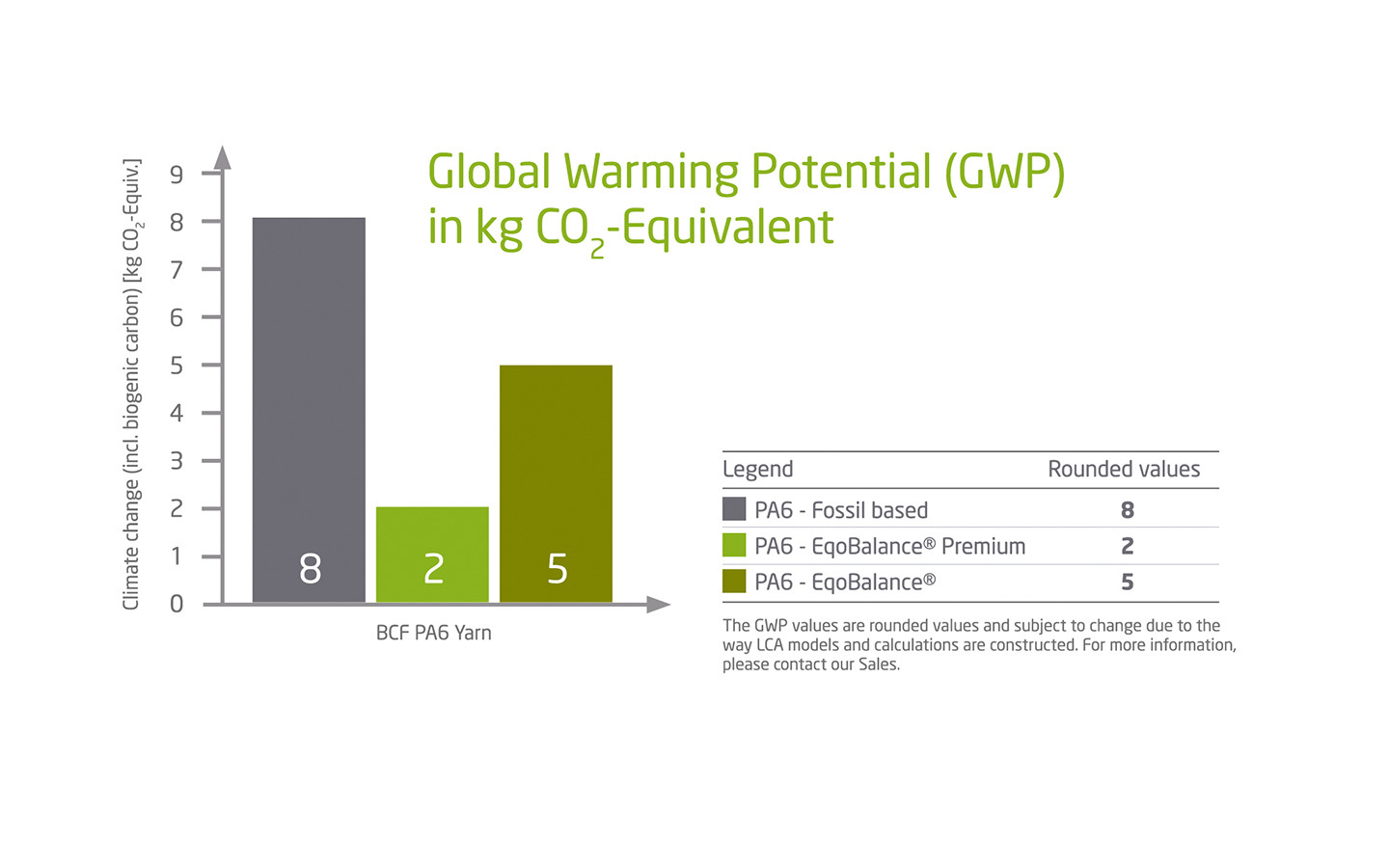 Global Warming Potential (GWP)
in kg $CO_2$-Equivalent

Climate change (incl. biogenic carbon) [kg $CO_2$-Equiv.]

9
8
7
6
5
4
3
2
1
0

8
2
5

BCF PA6 Yarn

| Legend | Rounded values |
|---|---|
| PA6 - Fossil based | 8 |
| PA6 - EqoBalance® Premium | 2 |
| PA6 - EqoBalance® | 5 |

The GWP values are rounded values and subject to change due to the way LCA models and calculations are constructed. For more information, please contact our Sales.